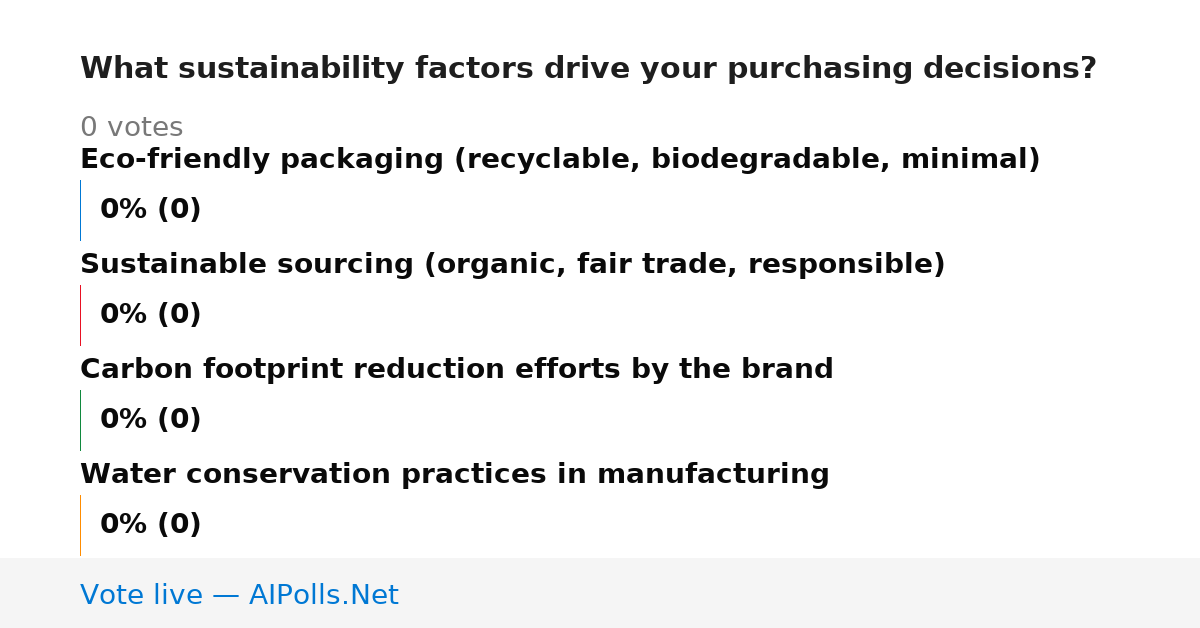 What sustainability factors drive your purchasing decisions?

0 votes

Eco-friendly packaging (recyclable, biodegradable, minimal)

0% (0)

Sustainable sourcing (organic, fair trade, responsible)

0% (0)

Carbon footprint reduction efforts by the brand

0% (0)

Water conservation practices in manufacturing

0% (0)

Vote live — AIPolls.Net